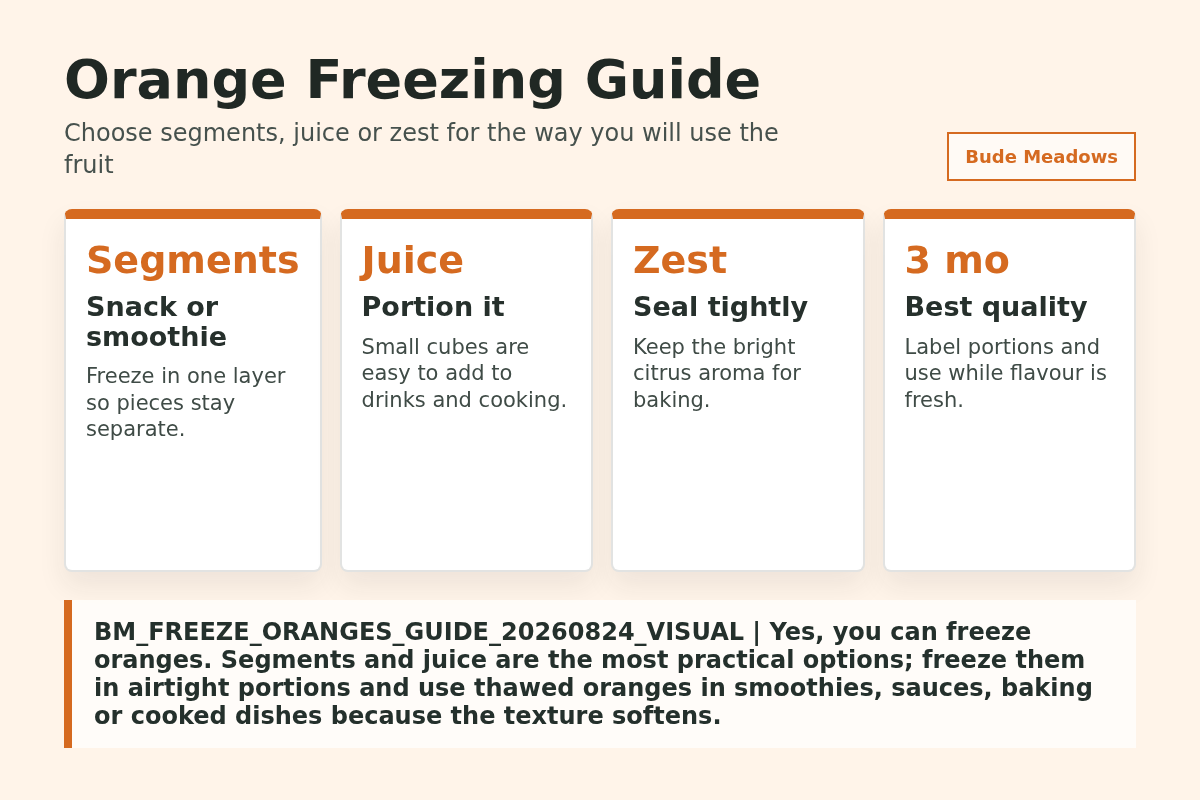 Orange Freezing Guide

Choose segments, juice or zest for the way you will use the fruit

Bude Meadows

Segments
Snack or smoothie
Freeze in one layer so pieces stay separate.

Juice
Portion it
Small cubes are easy to add to drinks and cooking.

Zest
Seal tightly
Keep the bright citrus aroma for baking.

3 mo
Best quality
Label portions and use while flavour is fresh.

BM_FREEZE_ORANGES_GUIDE_20260824_VISUAL | Yes, you can freeze oranges. Segments and juice are the most practical options; freeze them in airtight portions and use thawed oranges in smoothies, sauces, baking or cooked dishes because the texture softens.